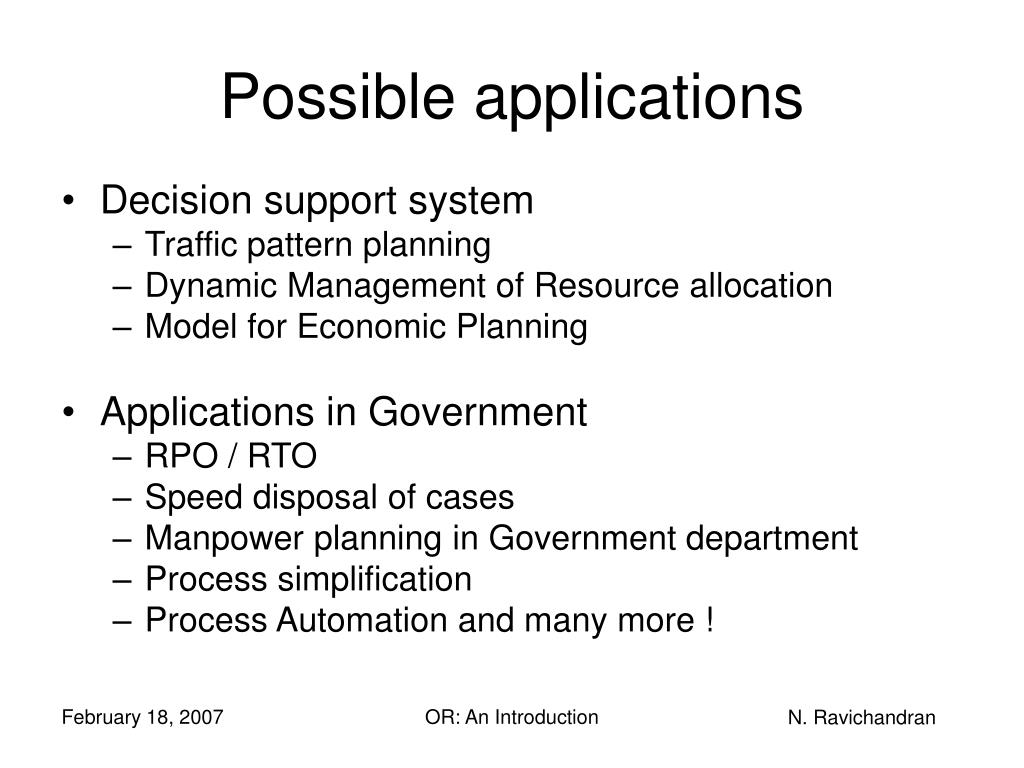 Possible applications

• Decision support system
– Traffic pattern planning
– Dynamic Management of Resource allocation
– Model for Economic Planning

• Applications in Government
– RPO / RTO
– Speed disposal of cases
– Manpower planning in Government department
– Process simplification
– Process Automation and many more !

February 18, 2007 OR: An Introduction N. Ravichandran